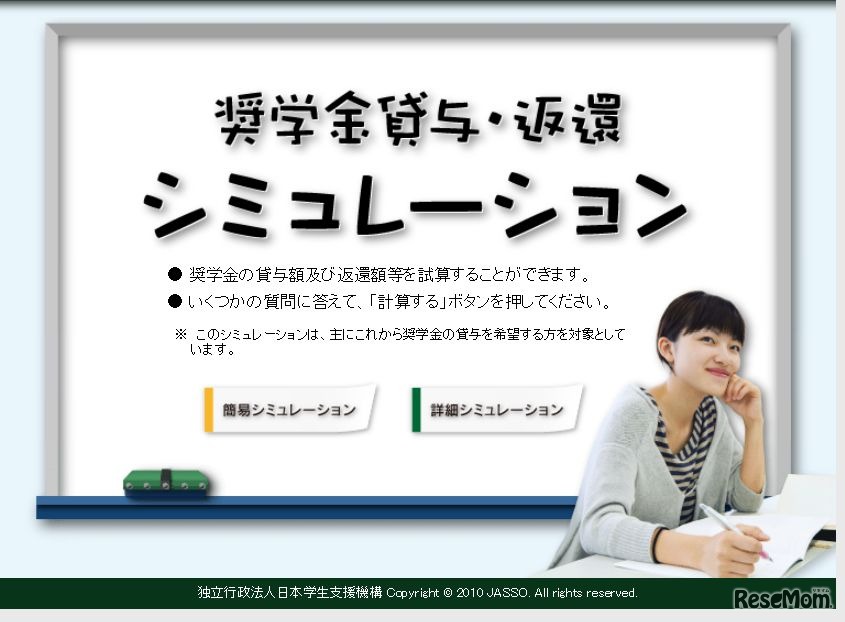 奨学金貸与・返還

シミュレーション

● 奨学金の貸与額及び返還額等を試算することができます。

● いくつかの質問に答えて、「計算する」ボタンを押してください。

※ このシミュレーションは、主にこれから奨学金の貸与を希望する方を対象としています。

簡易シミュレーション

詳細シミュレーション

独立行政法人日本学生支援機構 Copyright © 2010 JASSO. All rights reserved.

ReseMom